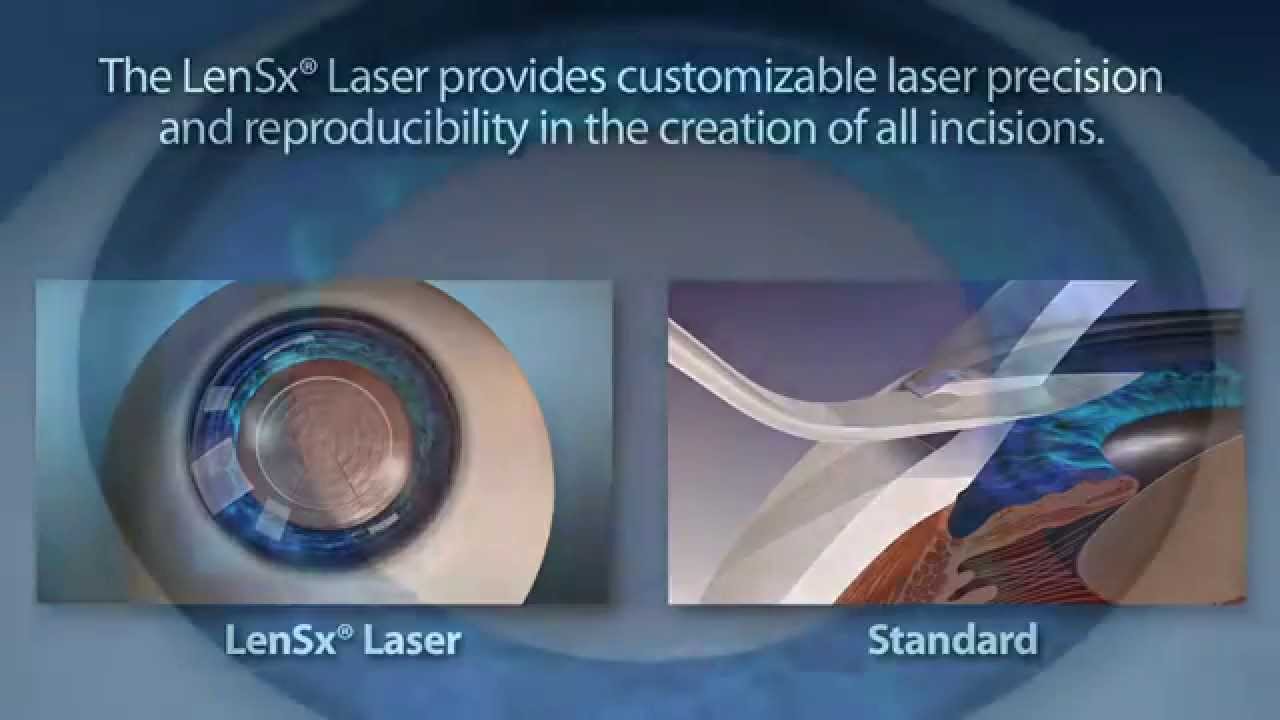 The LenSx® Laser provides customizable laser precision and reproducibility in the creation of all incisions.

LenSx® Laser

Standard